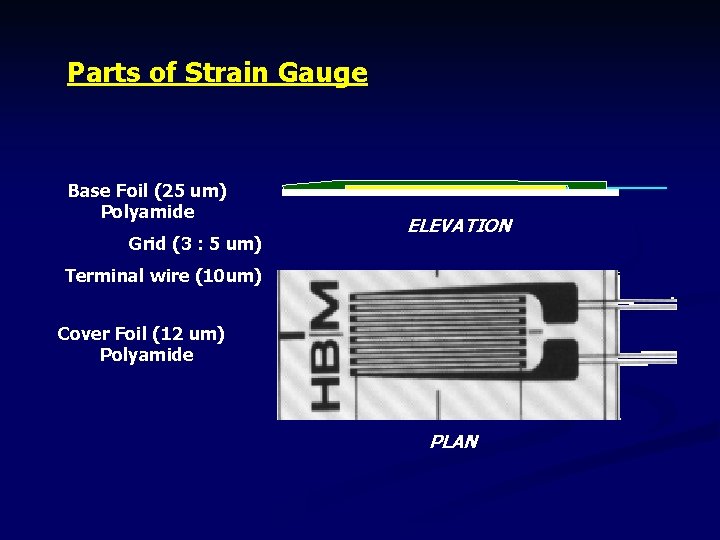 Parts of Strain Gauge

Base Foil (25 um)
Polyamide

Grid (3 : 5 um)

Terminal wire (10um)

Cover Foil (12 um)
Polyamide

ELEVATION

HBM

PLAN